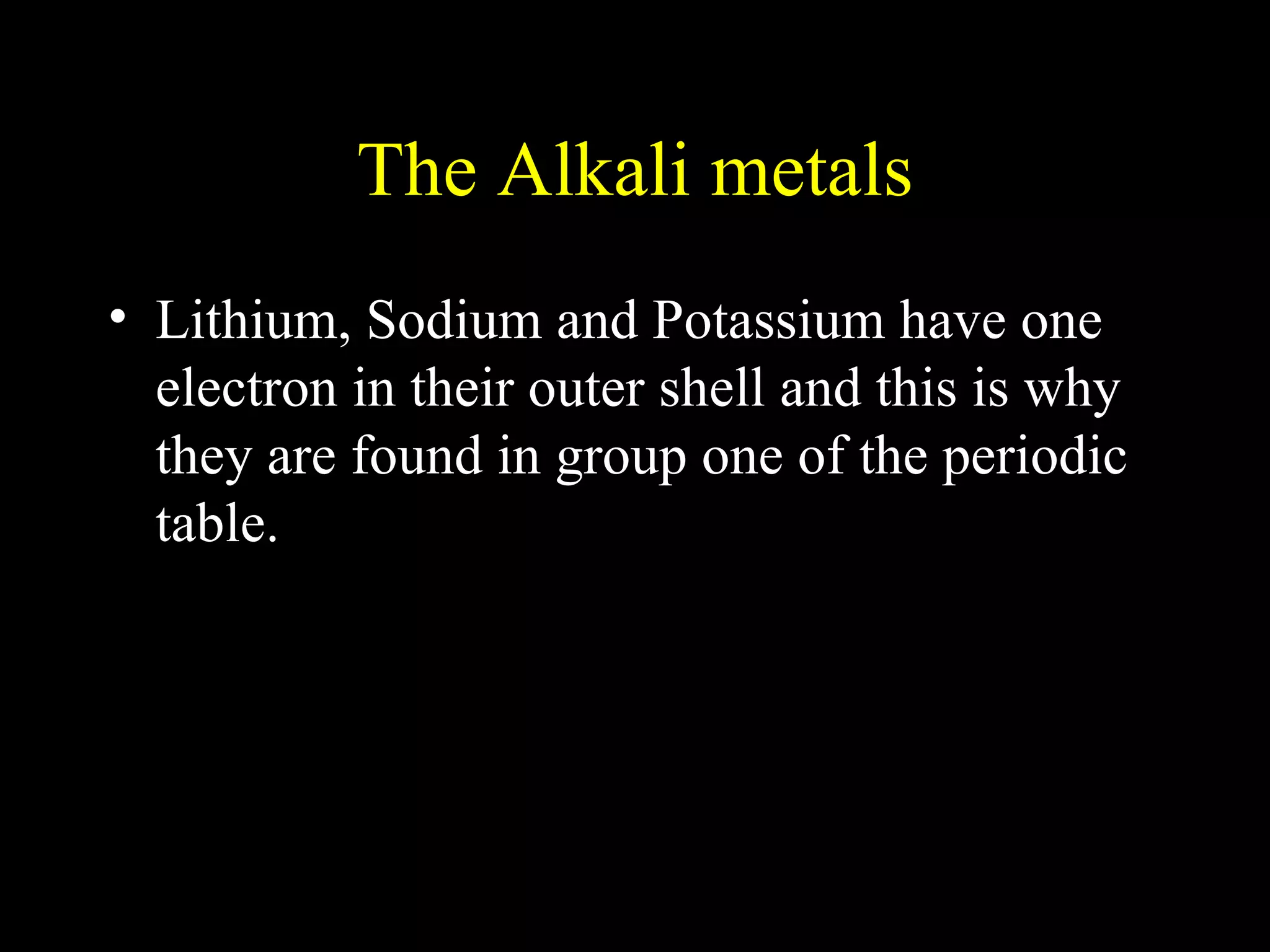 The Alkali metals

• Lithium, Sodium and Potassium have one electron in their outer shell and this is why they are found in group one of the periodic table.